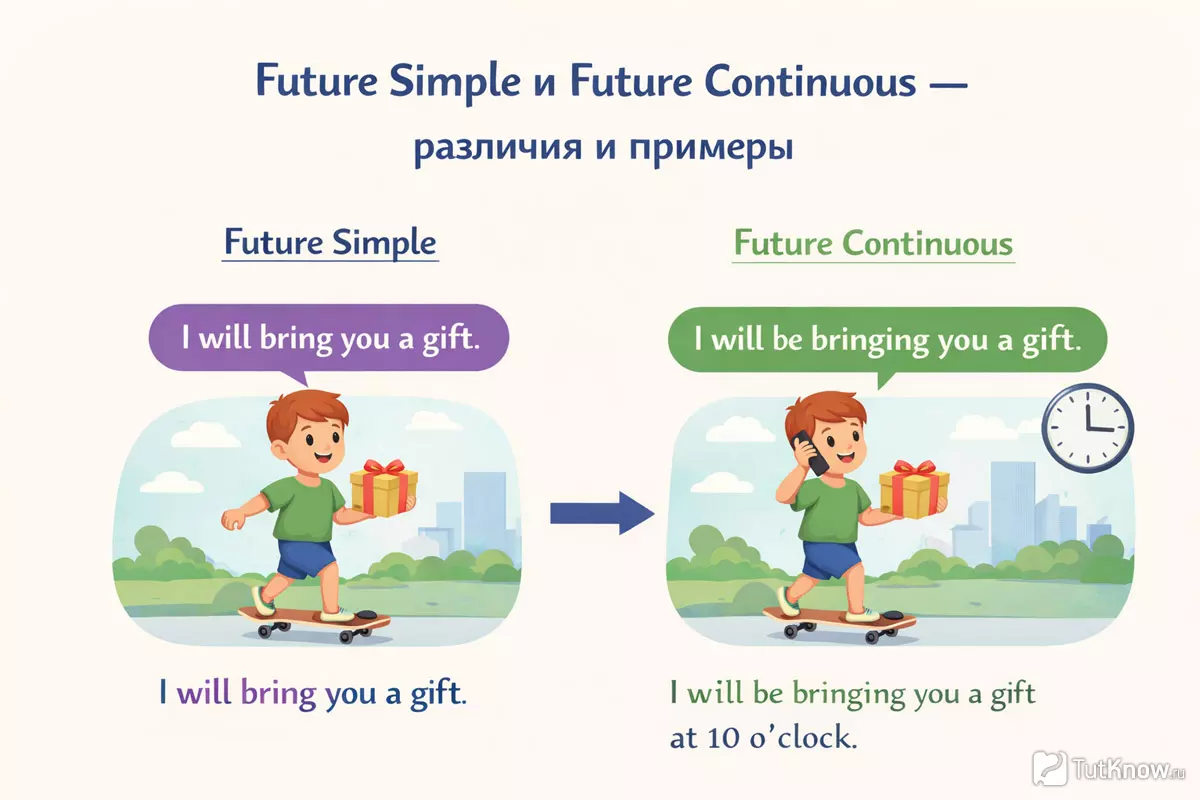 Future Simple и Future Continuous —
различия и примеры

Future Simple

I will bring you a gift.

I will bring you a gift.

Future Continuous

I will be bringing you a gift.

I will be bringing you a gift at 10 o'clock.

TutKnow.ru